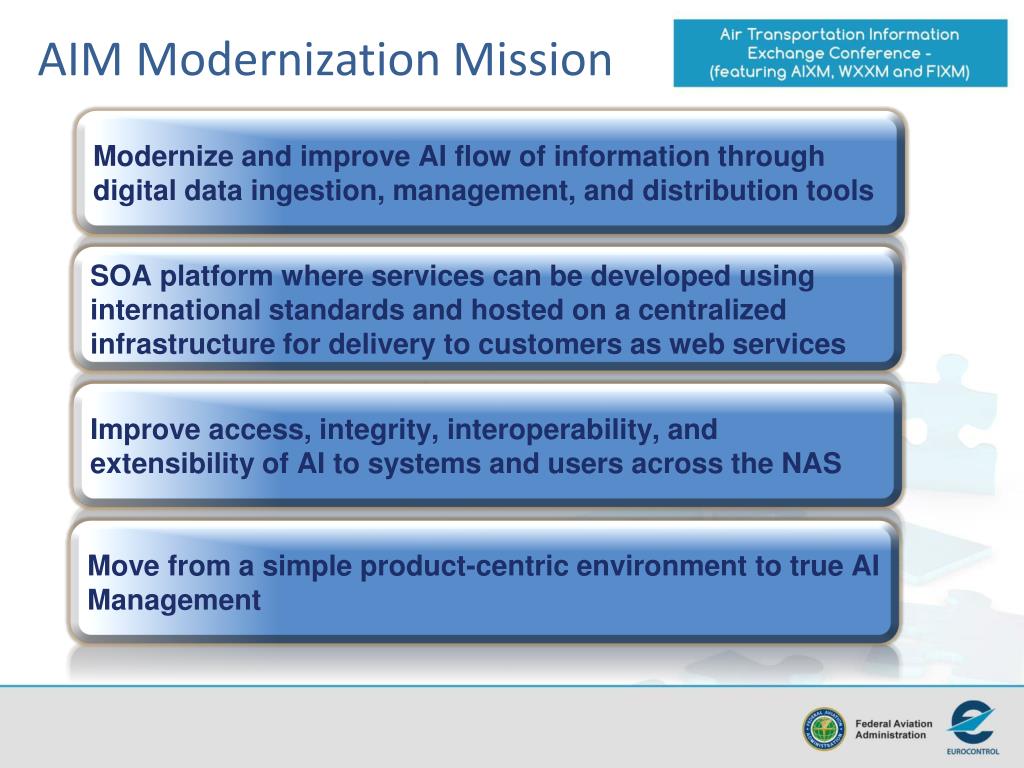 AIM Modernization Mission

Air Transportation Information Exchange Conference - (featuring AIXM, WXXM and FIXM)

Modernize and improve AI flow of information through digital data ingestion, management, and distribution tools

SOA platform where services can be developed using international standards and hosted on a centralized infrastructure for delivery to customers as web services

Improve access, integrity, interoperability, and extensibility of AI to systems and users across the NAS

Move from a simple product-centric environment to true AI Management

Federal Aviation Administration

EUROCONTROL